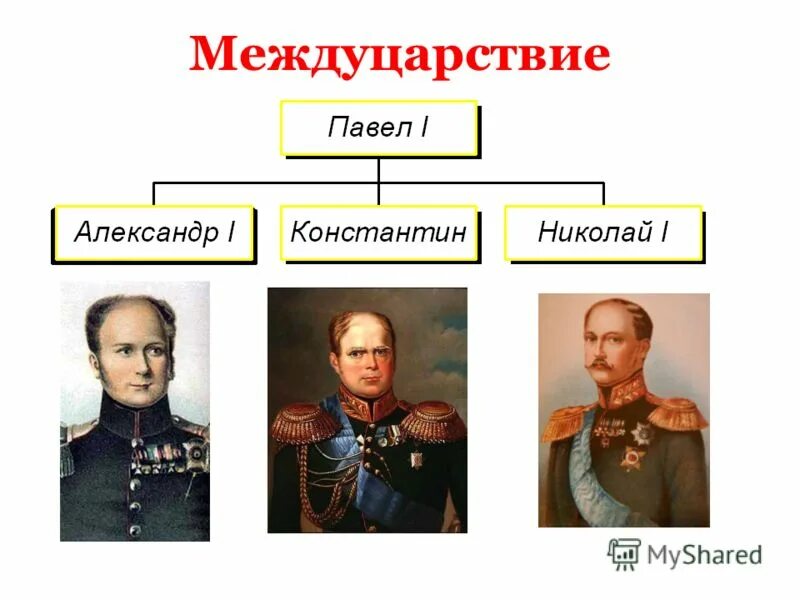 Междуцарствие

Павел I

Александр I

Константин

Николай I

MyShared